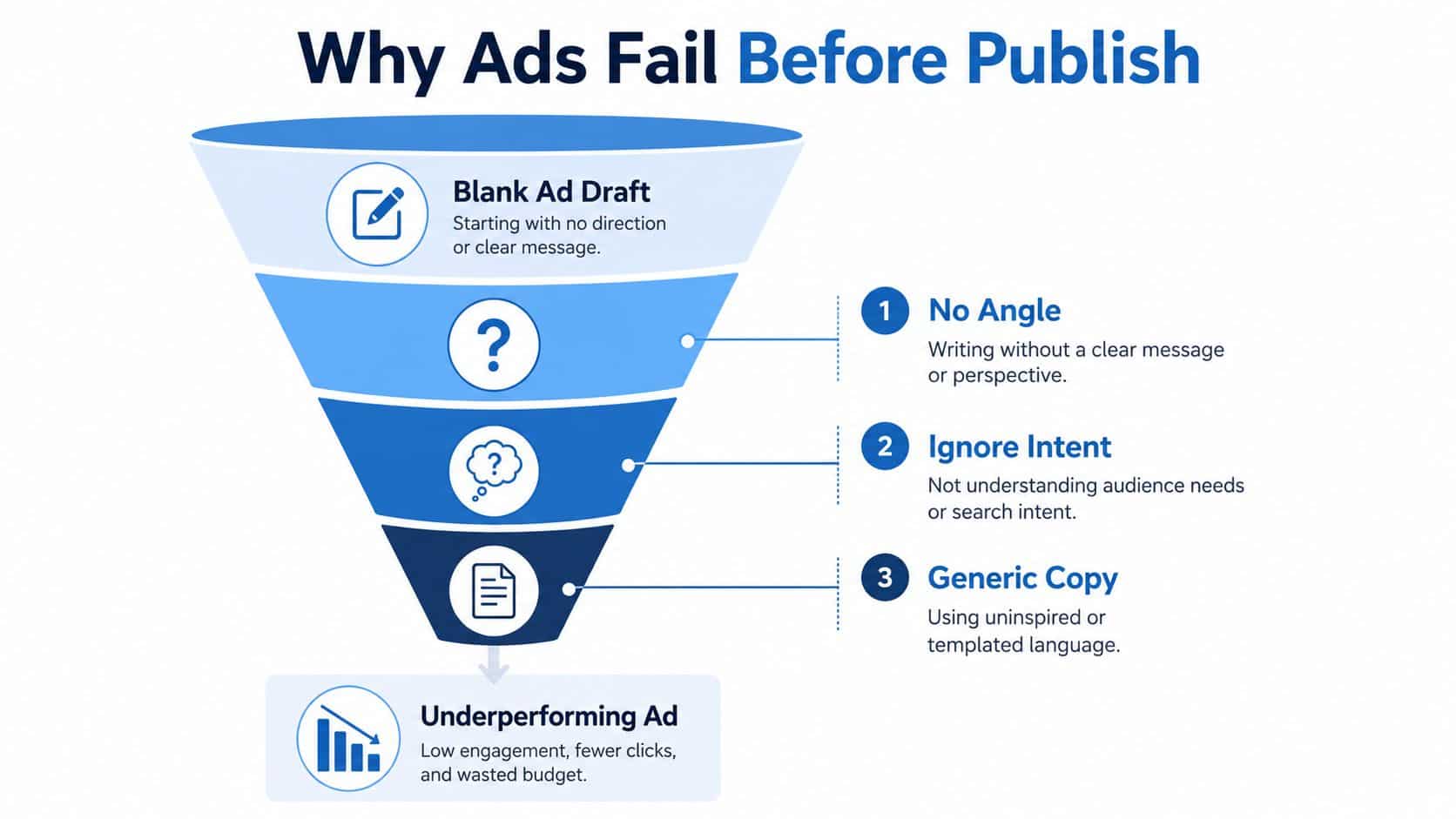 Why Ads Fail Before Publish

Blank Ad Draft
Starting with no direction or clear message.

?

?

1 No Angle
Writing without a clear message or perspective.

2 Ignore Intent
Not understanding audience needs or search intent.

3 Generic Copy
Using uninspired or templated language.

Underperforming Ad
Low engagement, fewer clicks, and wasted budget.